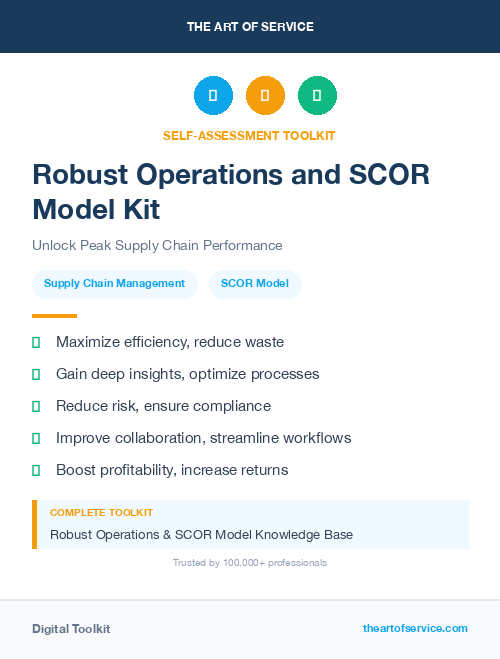 THE ART OF SERVICE

SELF-ASSESSMENT TOOLKIT

Robust Operations and SCOR Model Kit

Unlock Peak Supply Chain Performance

Supply Chain Management

SCOR Model

Maximize efficiency, reduce waste

Gain deep insights, optimize processes

Reduce risk, ensure compliance

Improve collaboration, streamline workflows

Boost profitability, increase returns

COMPLETE TOOLKIT

Robust Operations & SCOR Model Knowledge Base

Trusted by 100,000+ professionals

Digital Toolkit

theartofservice.com